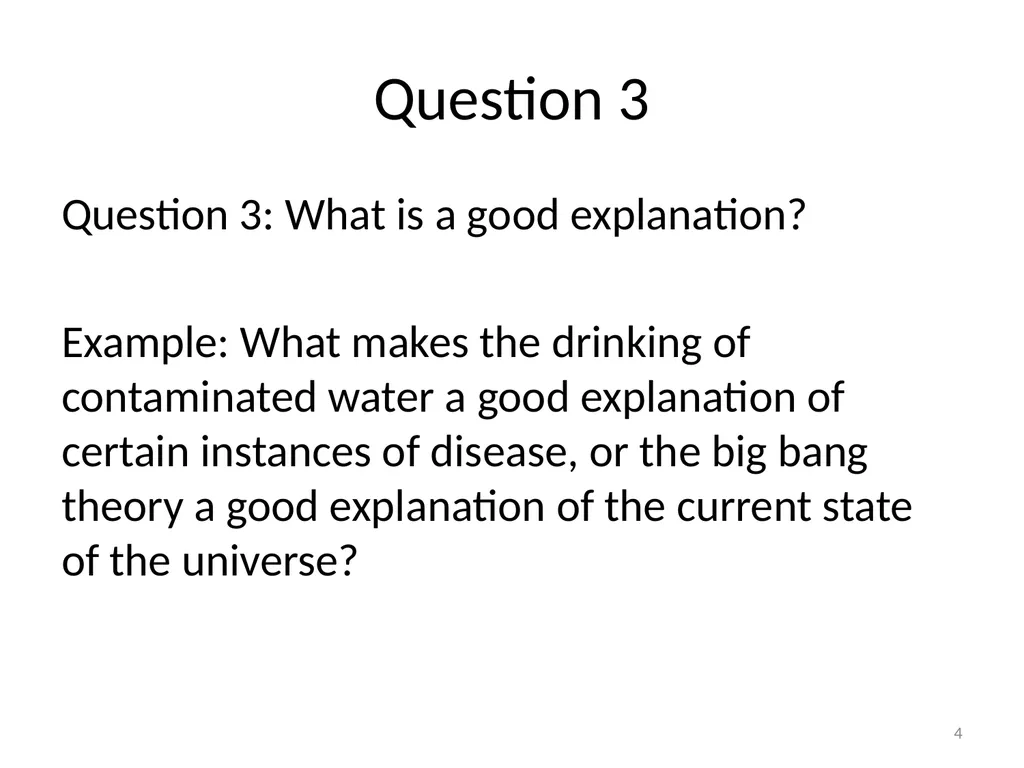 Question 3

Question 3: What is a good explanation?

Example: What makes the drinking of contaminated water a good explanation of certain instances of disease, or the big bang theory a good explanation of the current state of the universe?

4